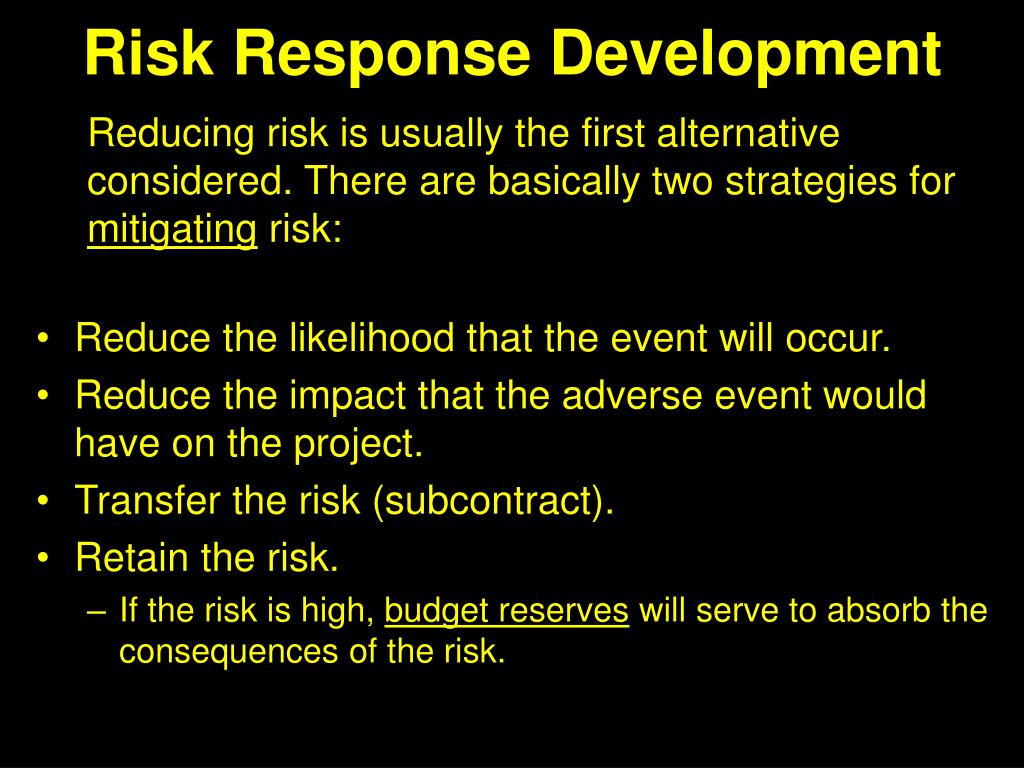 Risk Response Development

Reducing risk is usually the first alternative considered. There are basically two strategies for mitigating risk:

• Reduce the likelihood that the event will occur.
• Reduce the impact that the adverse event would have on the project.
• Transfer the risk (subcontract).
• Retain the risk.
– If the risk is high, budget reserves will serve to absorb the consequences of the risk.